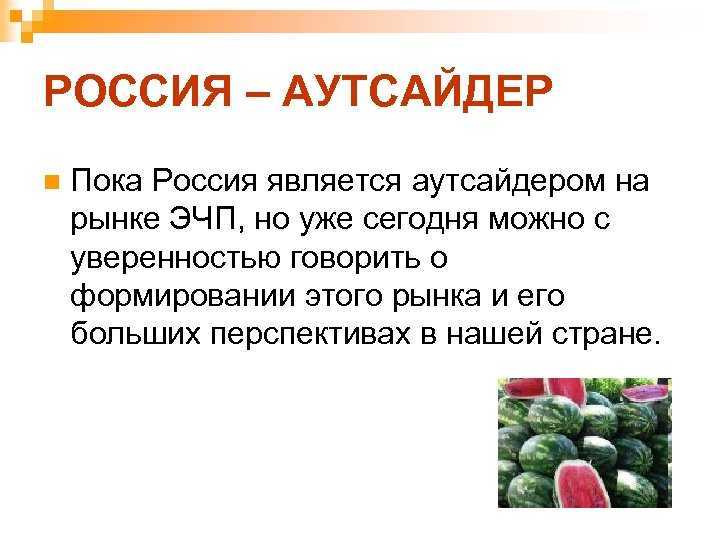 РОССИЯ – АУТСАЙДЕР

Пока Россия является аутсайдером на рынке ЭЧП, но уже сегодня можно с уверенностью говорить о формировании этого рынка и его больших перспективах в нашей стране.